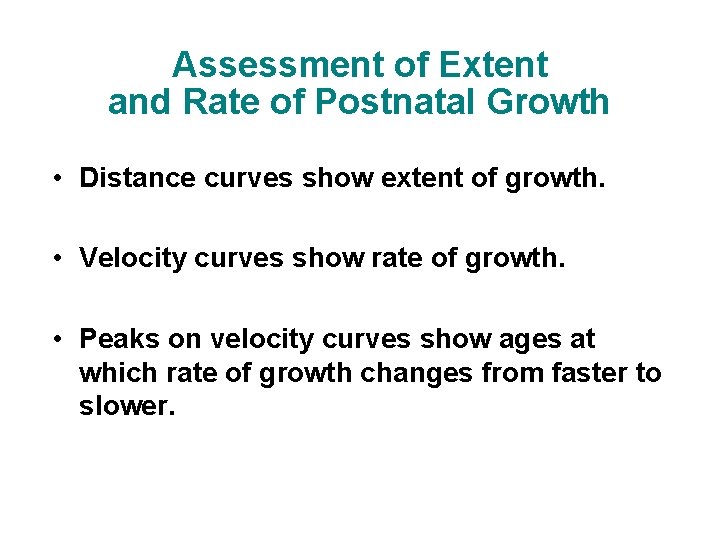 Assessment of Extent and Rate of Postnatal Growth

• Distance curves show extent of growth.

• Velocity curves show rate of growth.

• Peaks on velocity curves show ages at which rate of growth changes from faster to slower.